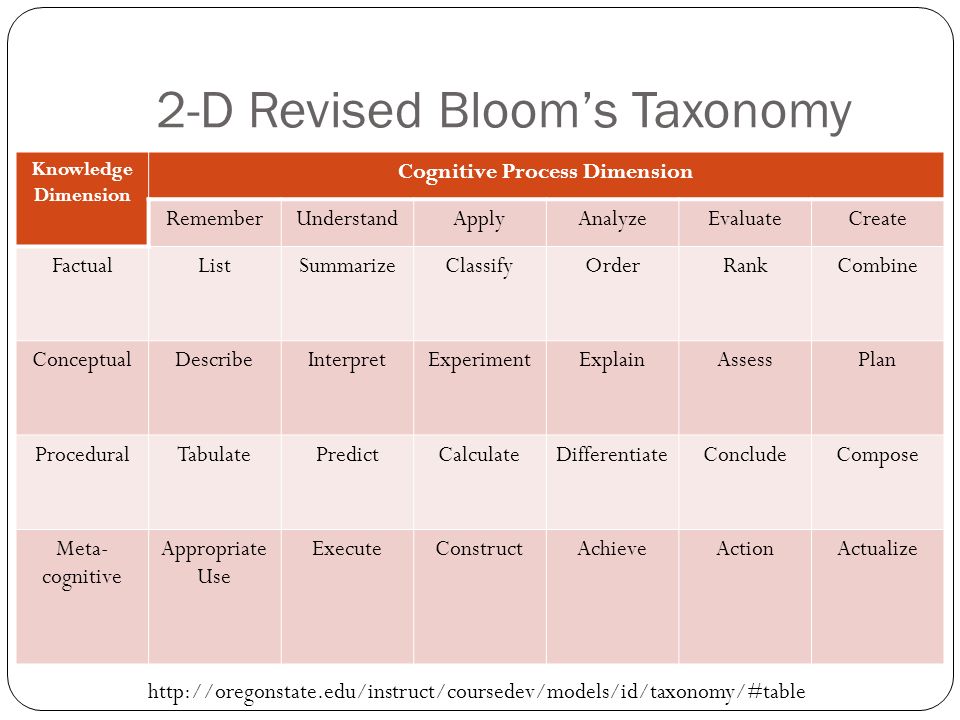 2-D Revised Bloom's Taxonomy

| Knowledge Dimension | Cognitive Process Dimension | | | | | |
|---|---|---|---|---|---|---|
| | Remember | Understand | Apply | Analyze | Evaluate | Create |
| Factual | List | Summarize | Classify | Order | Rank | Combine |
| Conceptual | Describe | Interpret | Experiment | Explain | Assess | Plan |
| Procedural | Tabulate | Predict | Calculate | Differentiate | Conclude | Compose |
| Meta-cognitive | Appropriate Use | Execute | Construct | Achieve | Action | Actualize |

http://oregonstate.edu/instruct/coursedev/models/id/taxonomy/#table